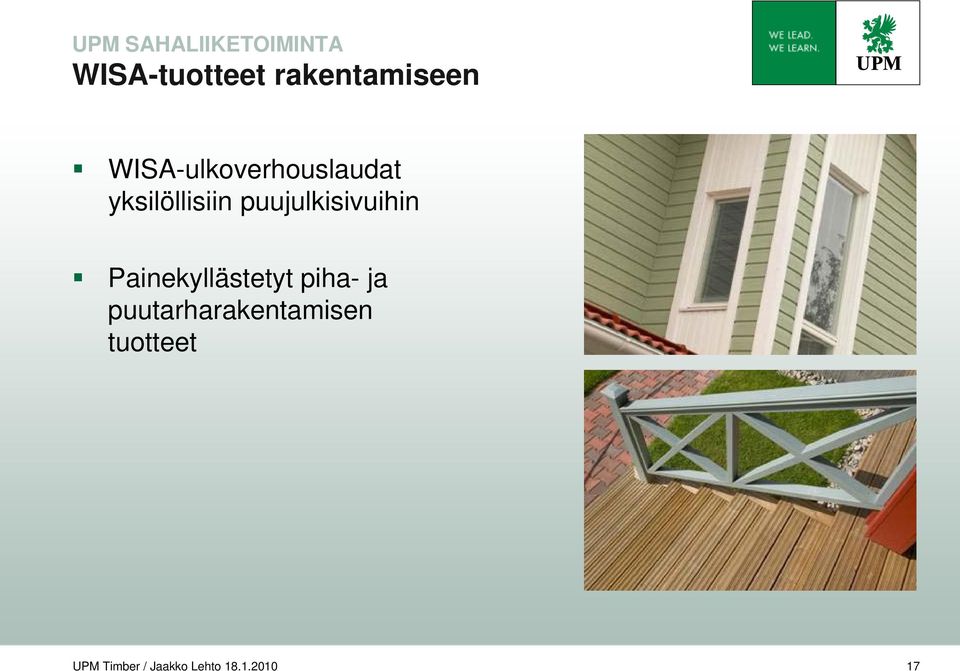 UPM SAHALIIKETOIMINTA
WISA-tuotteet rakentamiseen

WE LEAD.
WE LEARN.
UPM

▪ WISA-ulkoverhouslaudat yksilöllisiin puujulkisivuihin

▪ Painekyllästetyt piha- ja puutarharakentamisen tuotteet

UPM Timber / Jaakko Lehto 18.1.2010

17